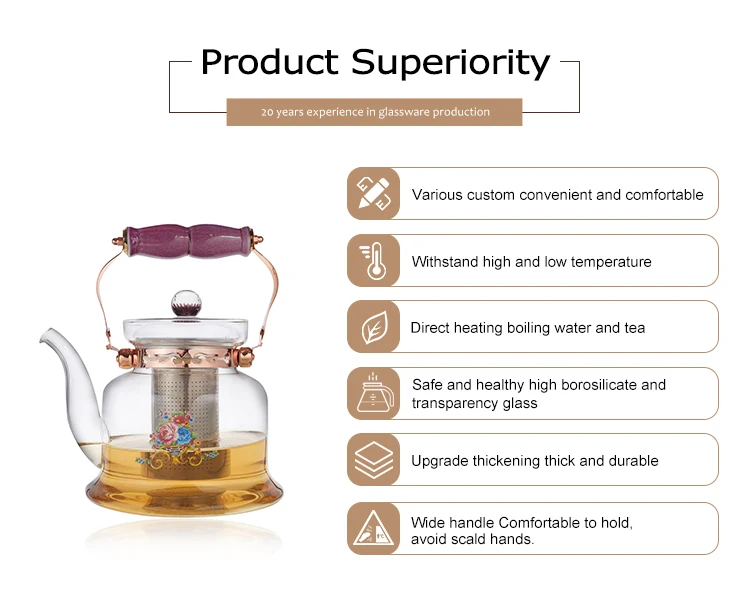 Product Superiority

20 years experience in glassware production

Various custom convenient and comfortable

Withstand high and low temperature

Direct heating boiling water and tea

Safe and healthy high borosilicate and transparency glass

Upgrade thickening thick and durable

Wide handle Comfortable to hold, avoid scald hands.